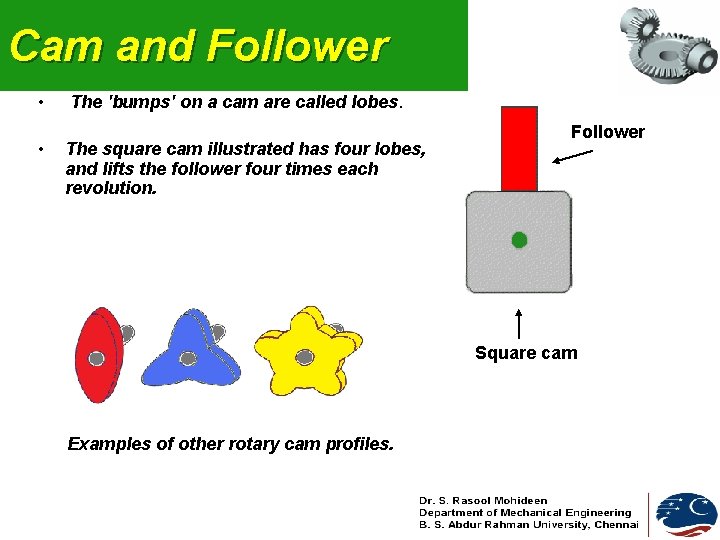 Cam and Follower

• The 'bumps' on a cam are called lobes.

• The square cam illustrated has four lobes, and lifts the follower four times each revolution.

Follower

Square cam

Examples of other rotary cam profiles.

Dr. S. Rasool Mohideen
Department of Mechanical Engineering
B. S. Abdur Rahman University, Chennai